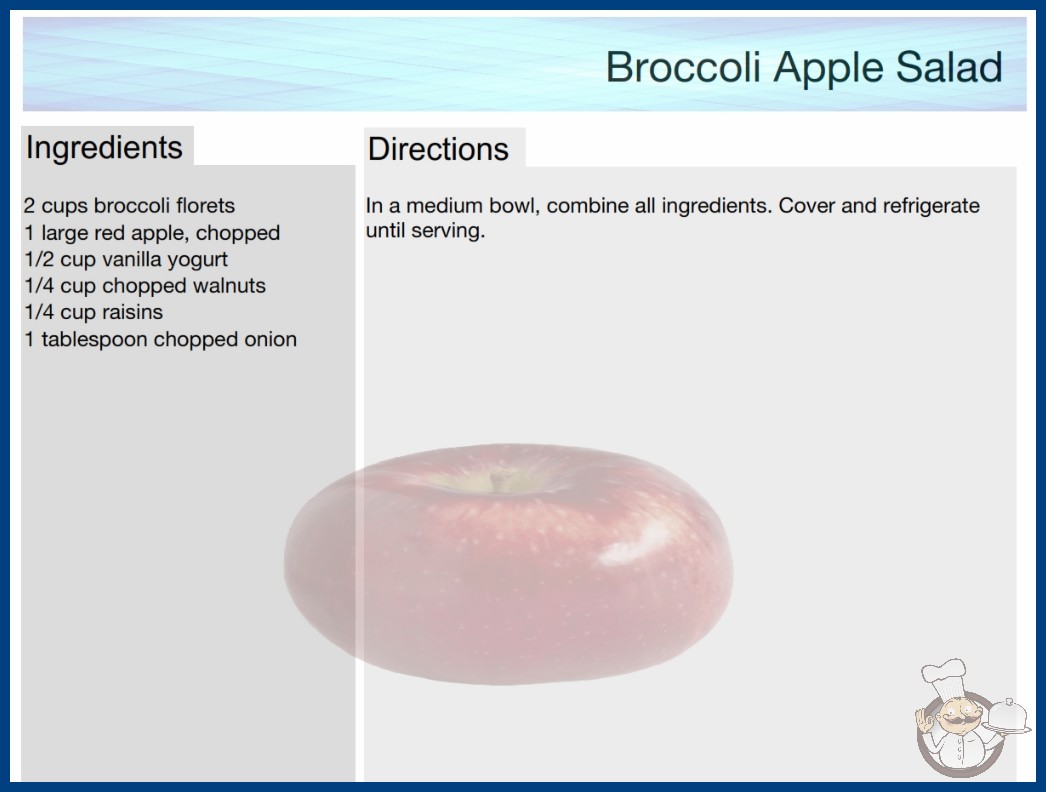 Broccoli Apple Salad

Ingredients

2 cups broccoli florets
1 large red apple, chopped
1/2 cup vanilla yogurt
1/4 cup chopped walnuts
1/4 cup raisins
1 tablespoon chopped onion

Directions

In a medium bowl, combine all ingredients. Cover and refrigerate until serving.